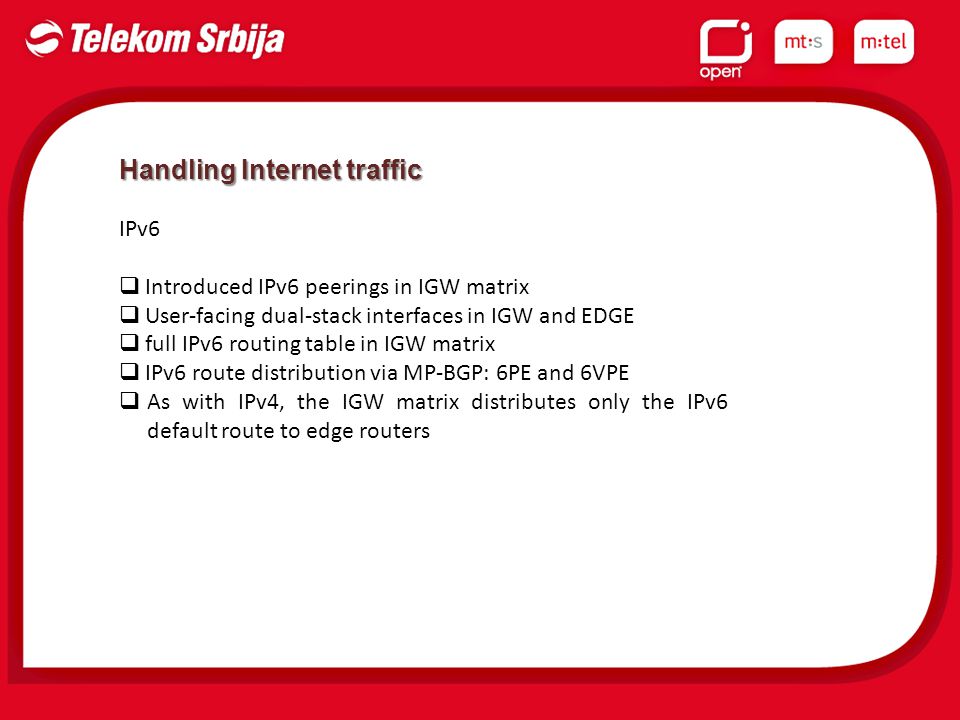 Telekom Srbija

open

mt:s

m:tel

Handling Internet traffic

IPv6

❑ Introduced IPv6 peerings in IGW matrix
❑ User-facing dual-stack interfaces in IGW and EDGE
❑ full IPv6 routing table in IGW matrix
❑ IPv6 route distribution via MP-BGP: 6PE and 6VPE
❑ As with IPv4, the IGW matrix distributes only the IPv6 default route to edge routers